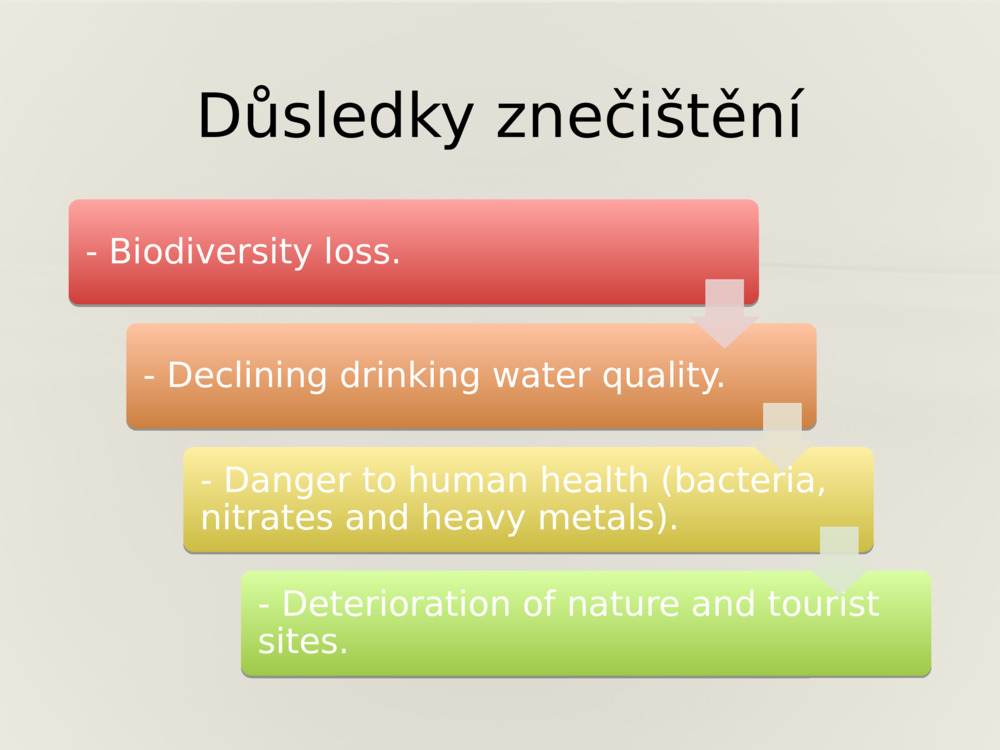 Důsledky znečištění

- Biodiversity loss.

- Declining drinking water quality.

- Danger to human health (bacteria, nitrates and heavy metals).

- Deterioration of nature and tourist sites.